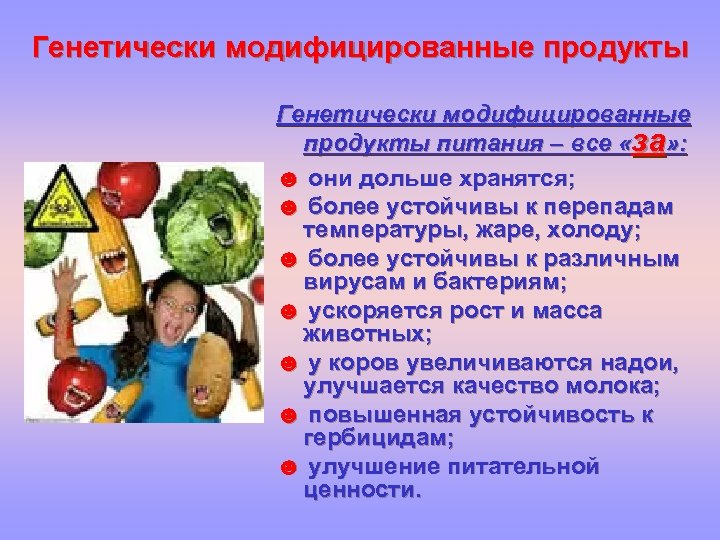 Генетически модифицированные продукты

Генетически модифицированные продукты питания – все «за»:

☻ они дольше хранятся;
☻ более устойчивы к перепадам температуры, жаре, холоду;
☻ более устойчивы к различным вирусам и бактериям;
☻ ускоряется рост и масса животных;
☻ у коров увеличиваются надои, улучшается качество молока;
☻ повышенная устойчивость к гербицидам;
☻ улучшение питательной ценности.